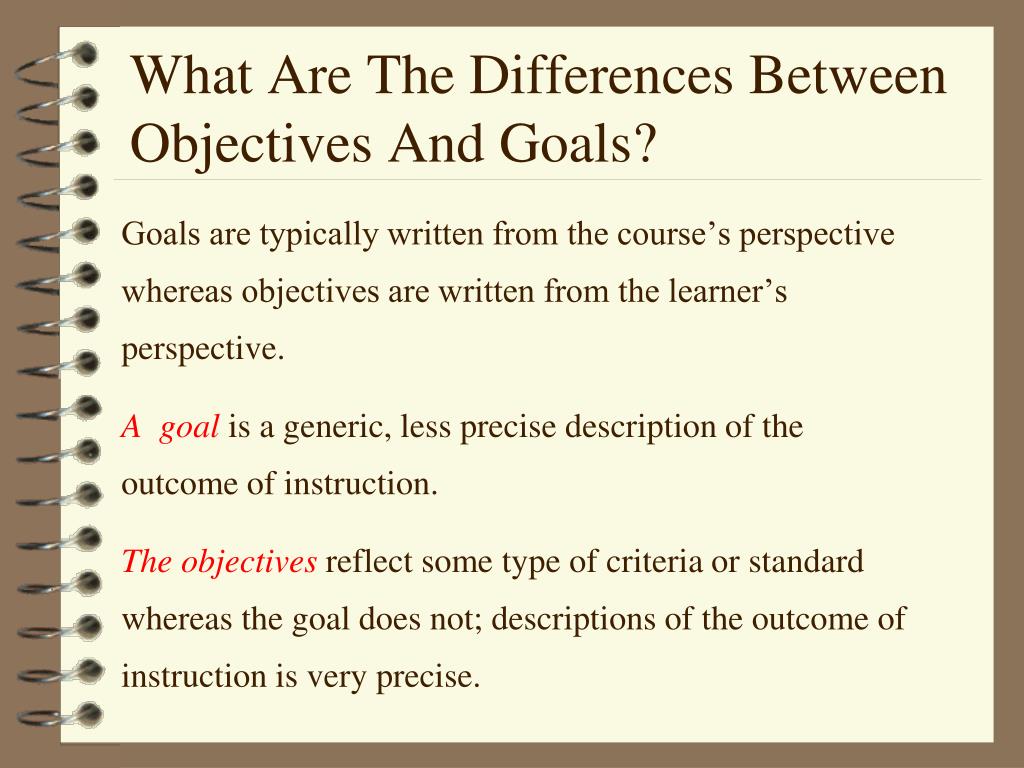 What Are The Differences Between Objectives And Goals?

Goals are typically written from the course's perspective whereas objectives are written from the learner's perspective.

A goal is a generic, less precise description of the outcome of instruction.

The objectives reflect some type of criteria or standard whereas the goal does not; descriptions of the outcome of instruction is very precise.